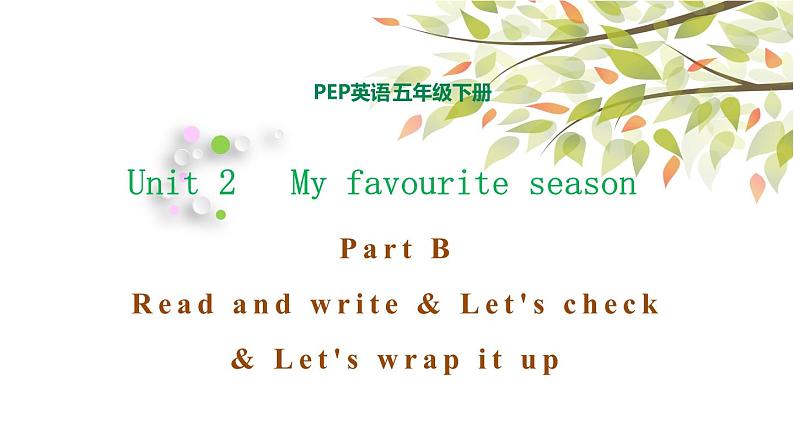 PEP英语五年级下册

Unit 2 My favourite season

Part B

Read and write & Let's check & Let's wrap it up